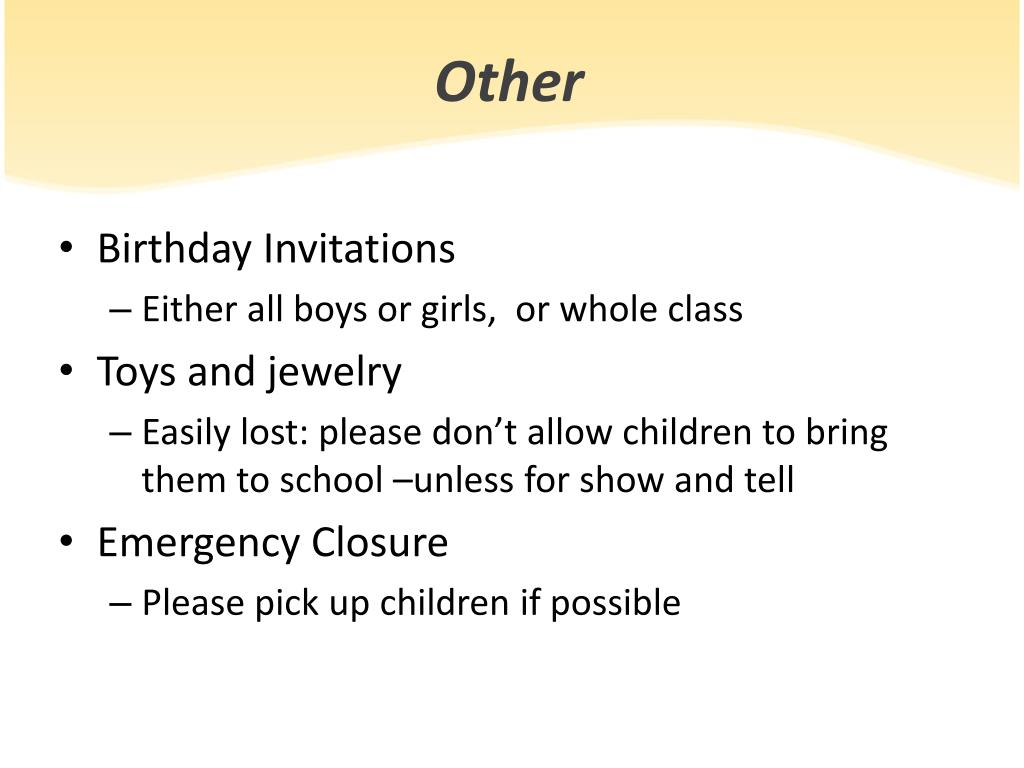 Other

• Birthday Invitations
– Either all boys or girls,  or whole class
• Toys and jewelry
– Easily lost: please don’t allow children to bring them to school –unless for show and tell
• Emergency Closure
– Please pick up children if possible